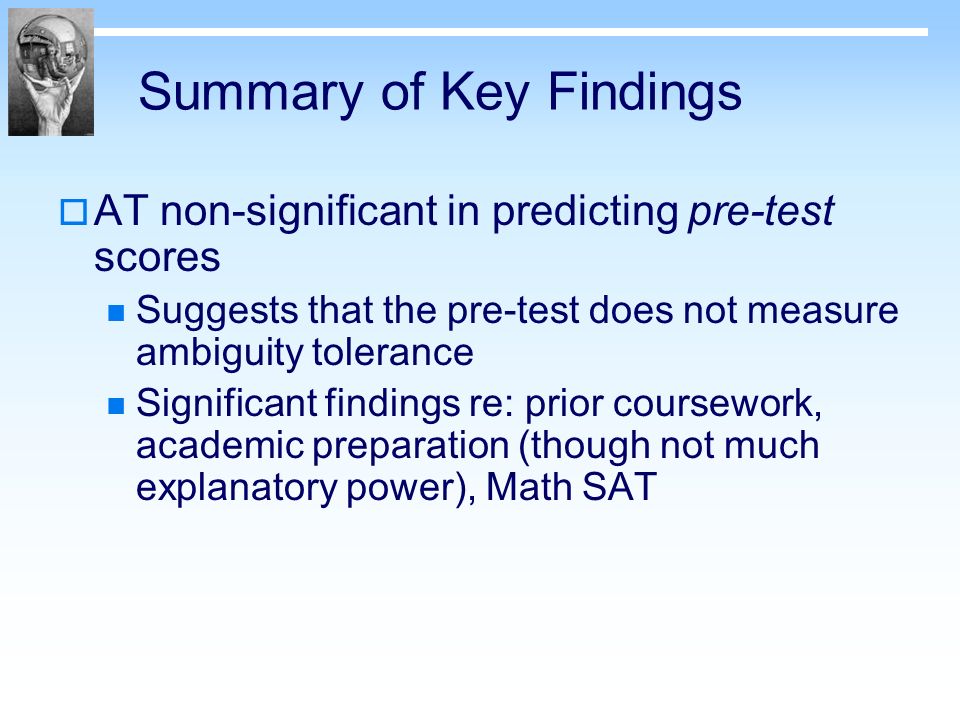 Summary of Key Findings

AT non-significant in predicting pre-test scores

Suggests that the pre-test does not measure ambiguity tolerance

Significant findings re: prior coursework, academic preparation (though not much explanatory power), Math SAT